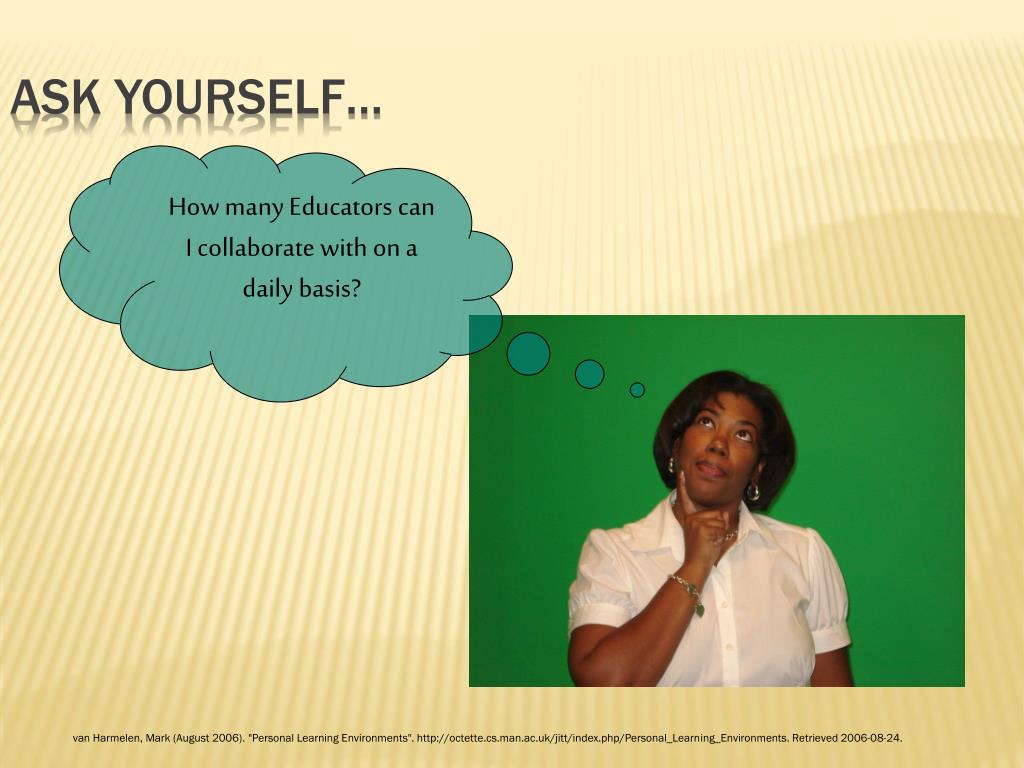 ASK YOURSELF…

How many Educators can I collaborate with on a daily basis?

van Harmelen, Mark (August 2006). "Personal Learning Environments". http://octette.cs.man.ac.uk/jitt/index.php/Personal_Learning_Environments. Retrieved 2006-08-24.